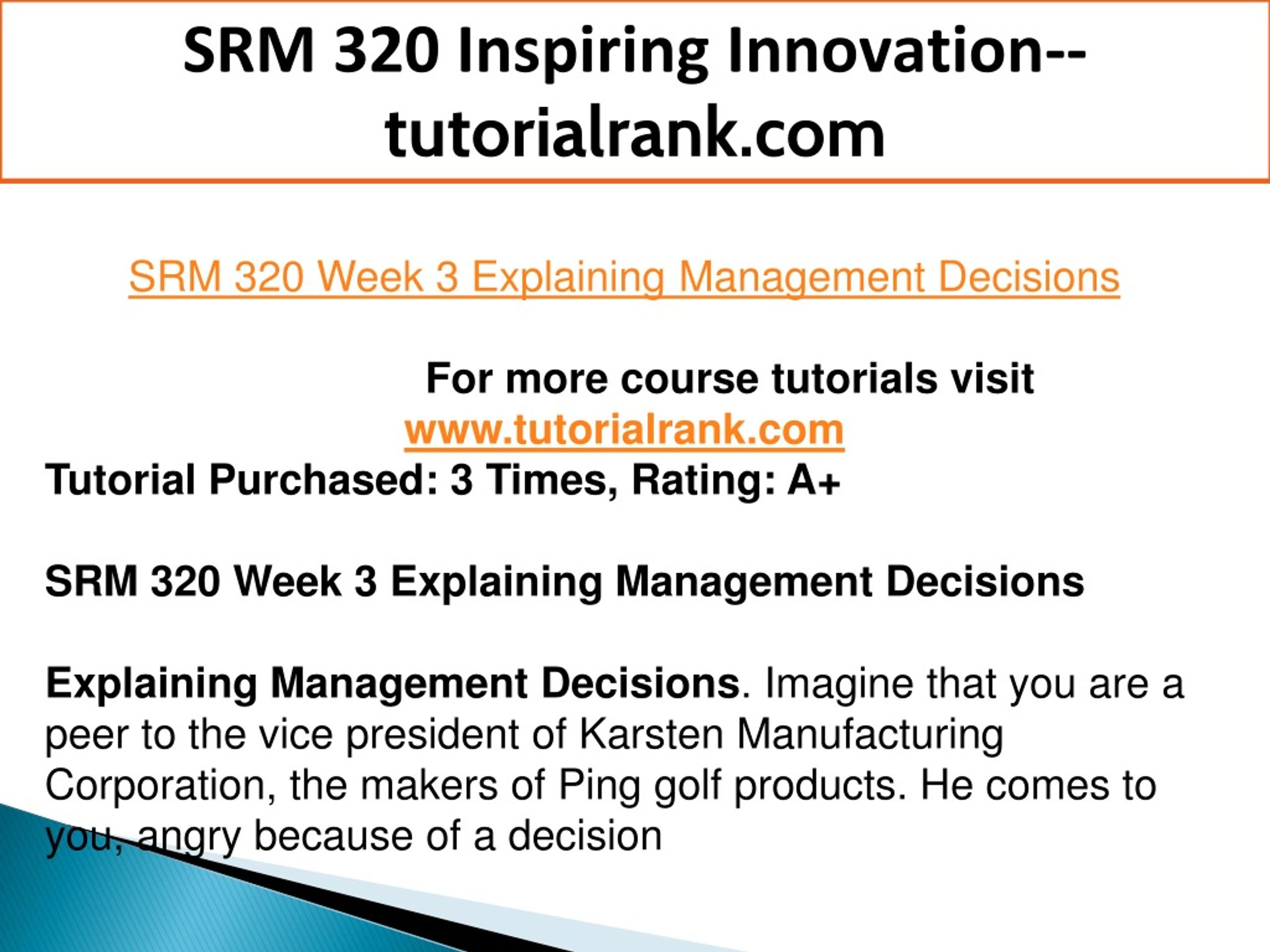 SRM 320 Inspiring Innovation--tutorialrank.com

SRM 320 Week 3 Explaining Management Decisions

For more course tutorials visit
www.tutorialrank.com
Tutorial Purchased: 3 Times, Rating: A+

SRM 320 Week 3 Explaining Management Decisions

Explaining Management Decisions. Imagine that you are a peer to the vice president of Karsten Manufacturing Corporation, the makers of Ping golf products. He comes to you, angry because of a decision